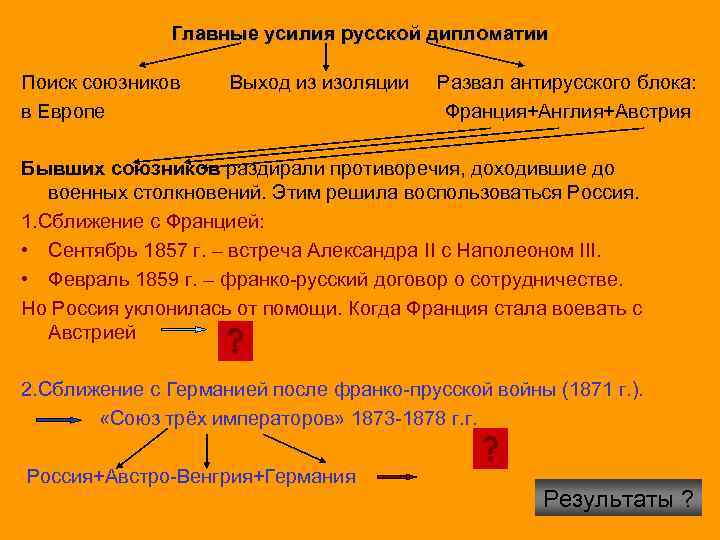 Главные усилия русской дипломатии

Поиск союзников в Европе

Выход из изоляции

Развал антирусского блока: Франция+Англия+Австрия

Бывших союзников раздирали противоречия, доходившие до военных столкновений. Этим решила воспользоваться Россия.

1.Сближение с Францией:

• Сентябрь 1857 г. – встреча Александра II с Наполеоном III.

• Февраль 1859 г. – франко-русский договор о сотрудничестве.

Но Россия уклонилась от помощи. Когда Франция стала воевать с Австрией

?

2.Сближение с Германией после франко-прусской войны (1871 г.).

«Союз трёх императоров» 1873-1878 г.г.

?

Россия+Австро-Венгрия+Германия

Результаты ?